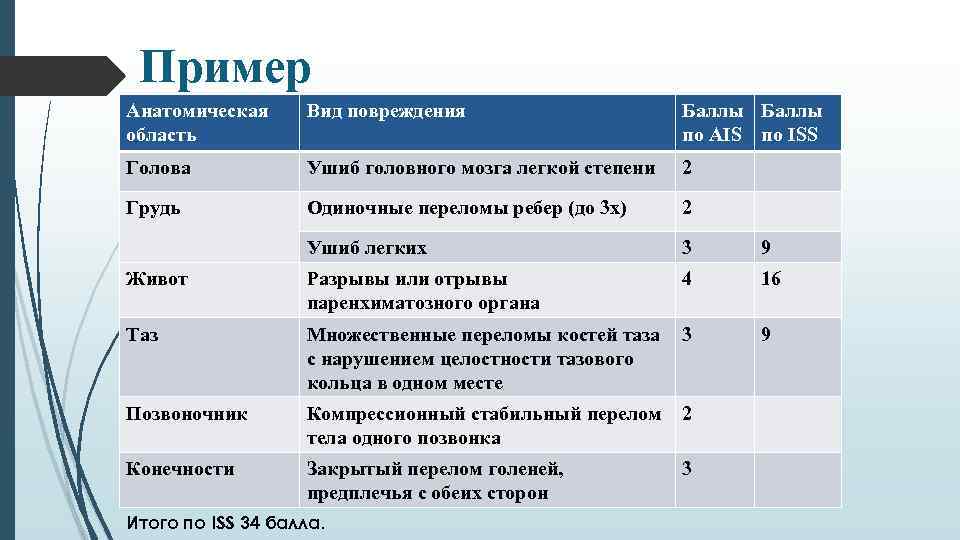 Пример

| Анатомическая область | Вид повреждения | Баллы по AIS | Баллы по ISS |
|---|---|---|---|
| Голова | Ушиб головного мозга легкой степени | 2 | |
| Грудь | Одиночные переломы ребер (до 3х) | 2 | |
| | Ушиб легких | 3 | 9 |
| Живот | Разрывы или отрывы паренхиматозного органа | 4 | 16 |
| Таз | Множественные переломы костей таза с нарушением целостности тазового кольца в одном месте | 3 | 9 |
| Позвоночник | Компрессионный стабильный перелом тела одного позвонка | 2 | |
| Конечности | Закрытый перелом голеней, предплечья с обеих сторон | 3 | |

Итого по ISS 34 балла.